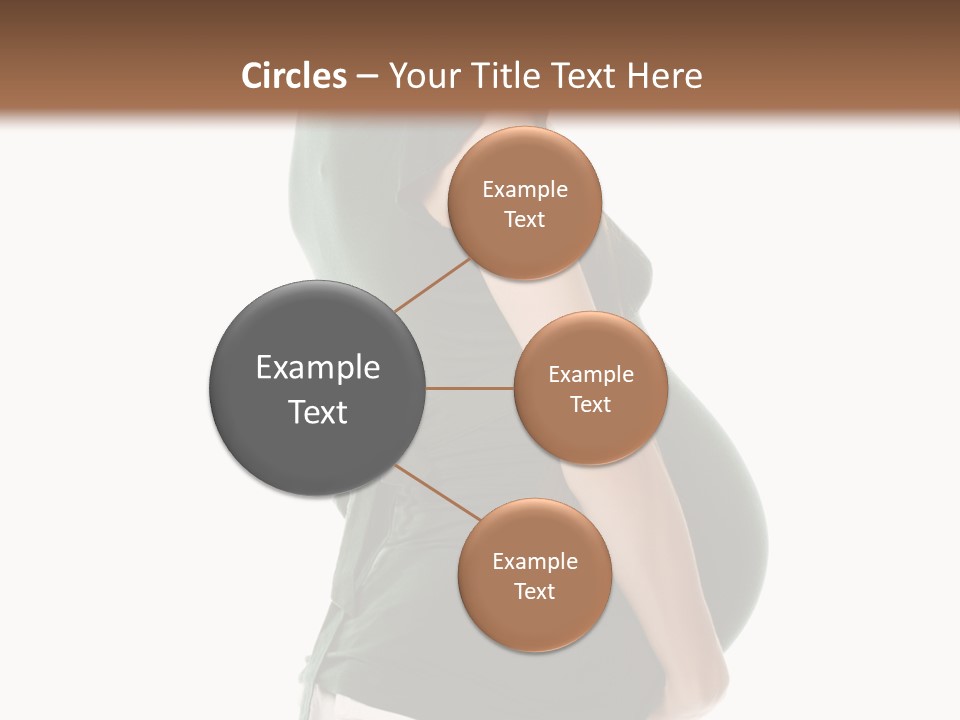 Circles – Your Title Text Here

Example Text

Example Text

Example Text

Example Text